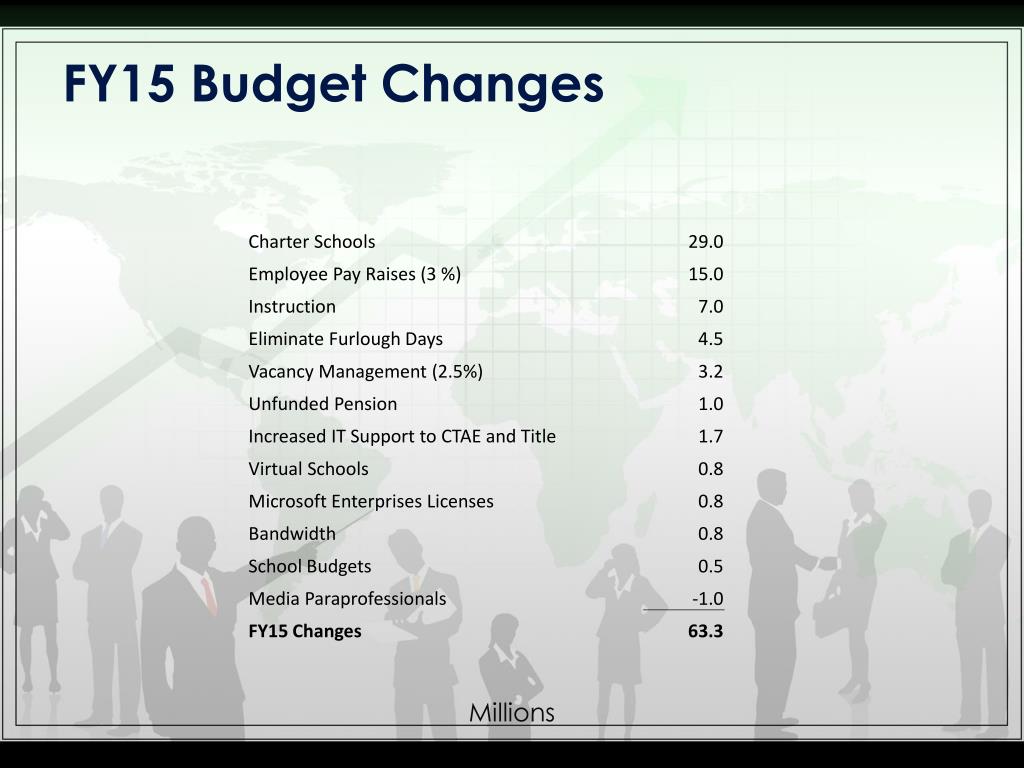 FY15 Budget Changes

| | |
|---|---|
| Charter Schools | 29.0 |
| Employee Pay Raises (3 %) | 15.0 |
| Instruction | 7.0 |
| Eliminate Furlough Days | 4.5 |
| Vacancy Management (2.5%) | 3.2 |
| Unfunded Pension | 1.0 |
| Increased IT Support to CTAE and Title | 1.7 |
| Virtual Schools | 0.8 |
| Microsoft Enterprises Licenses | 0.8 |
| Bandwidth | 0.8 |
| School Budgets | 0.5 |
| Media Paraprofessionals | -1.0 |
| **FY15 Changes** | **63.3** |

Millions